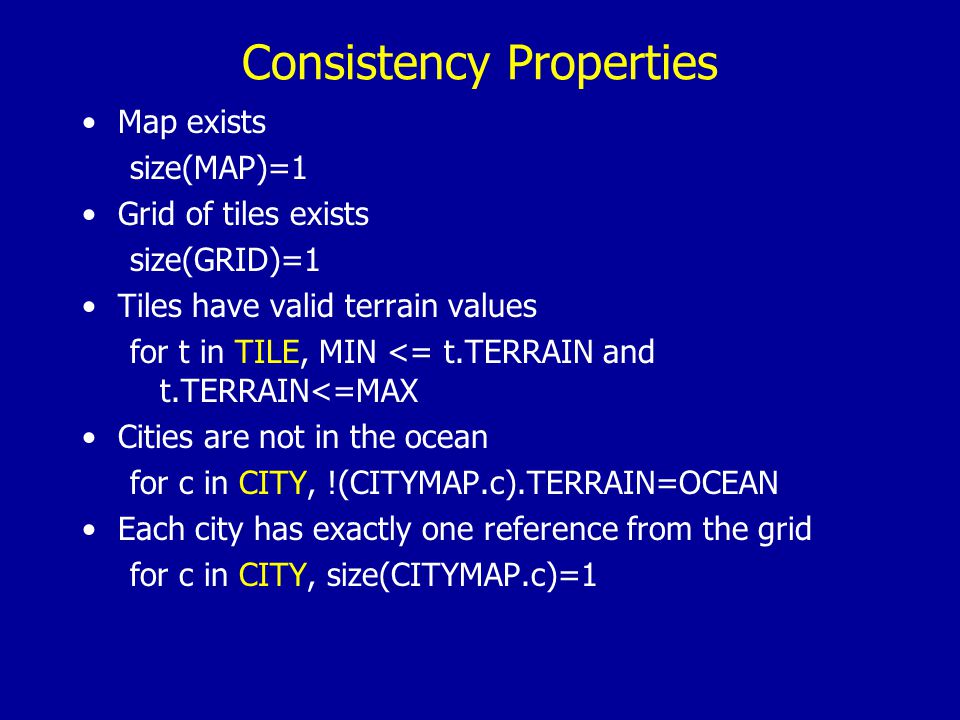 Consistency Properties

• Map exists
size(MAP)=1
• Grid of tiles exists
size(GRID)=1
• Tiles have valid terrain values
for t in TILE, MIN <= t.TERRAIN and t.TERRAIN<=MAX
• Cities are not in the ocean
for c in CITY, !(CITYMAP.c).TERRAIN=OCEAN
• Each city has exactly one reference from the grid
for c in CITY, size(CITYMAP.c)=1